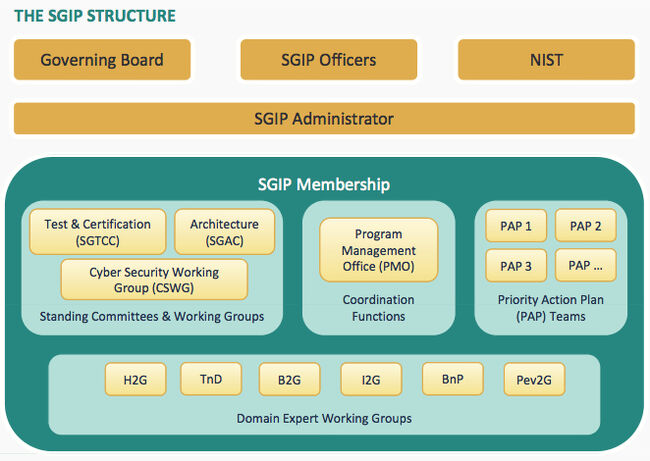 THE SGIP STRUCTURE

Governing Board

SGIP Officers

NIST

SGIP Administrator

SGIP Membership

Test & Certification (SGTCC)

Architecture (SGAC)

Cyber Security Working Group (CSWG)

Standing Committees & Working Groups

Program Management Office (PMO)

Coordination Functions

PAP 1

PAP 2

PAP 3

PAP ...

Priority Action Plan (PAP) Teams

H2G

TnD

B2G

I2G

BnP

Pev2G

Domain Expert Working Groups